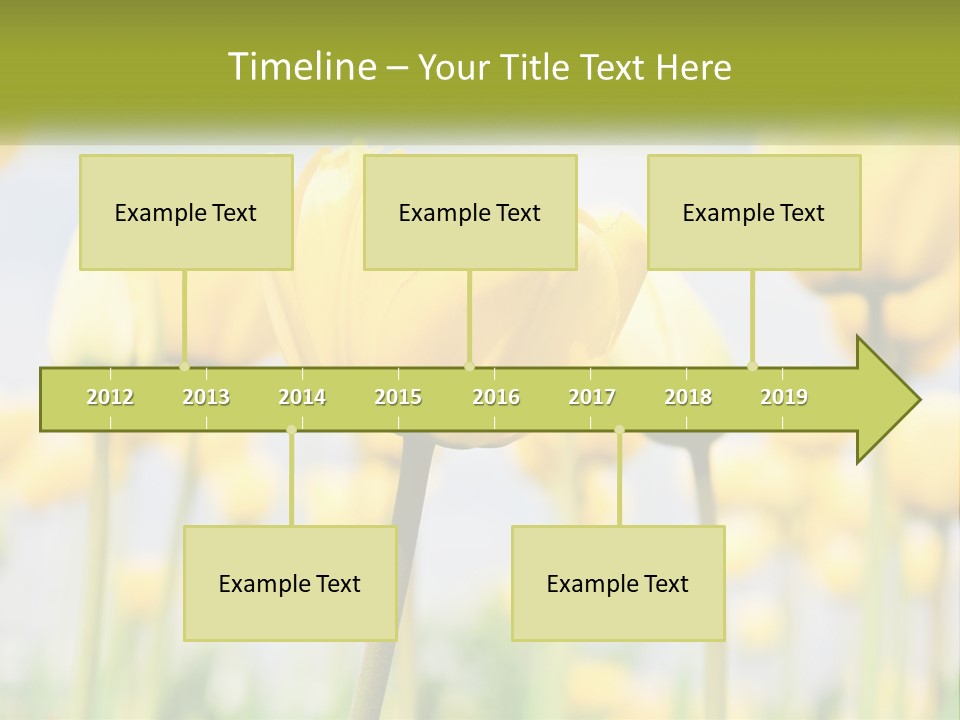 Timeline – Your Title Text Here

Example Text

Example Text

Example Text

2012 2013 2014 2015 2016 2017 2018 2019

Example Text

Example Text